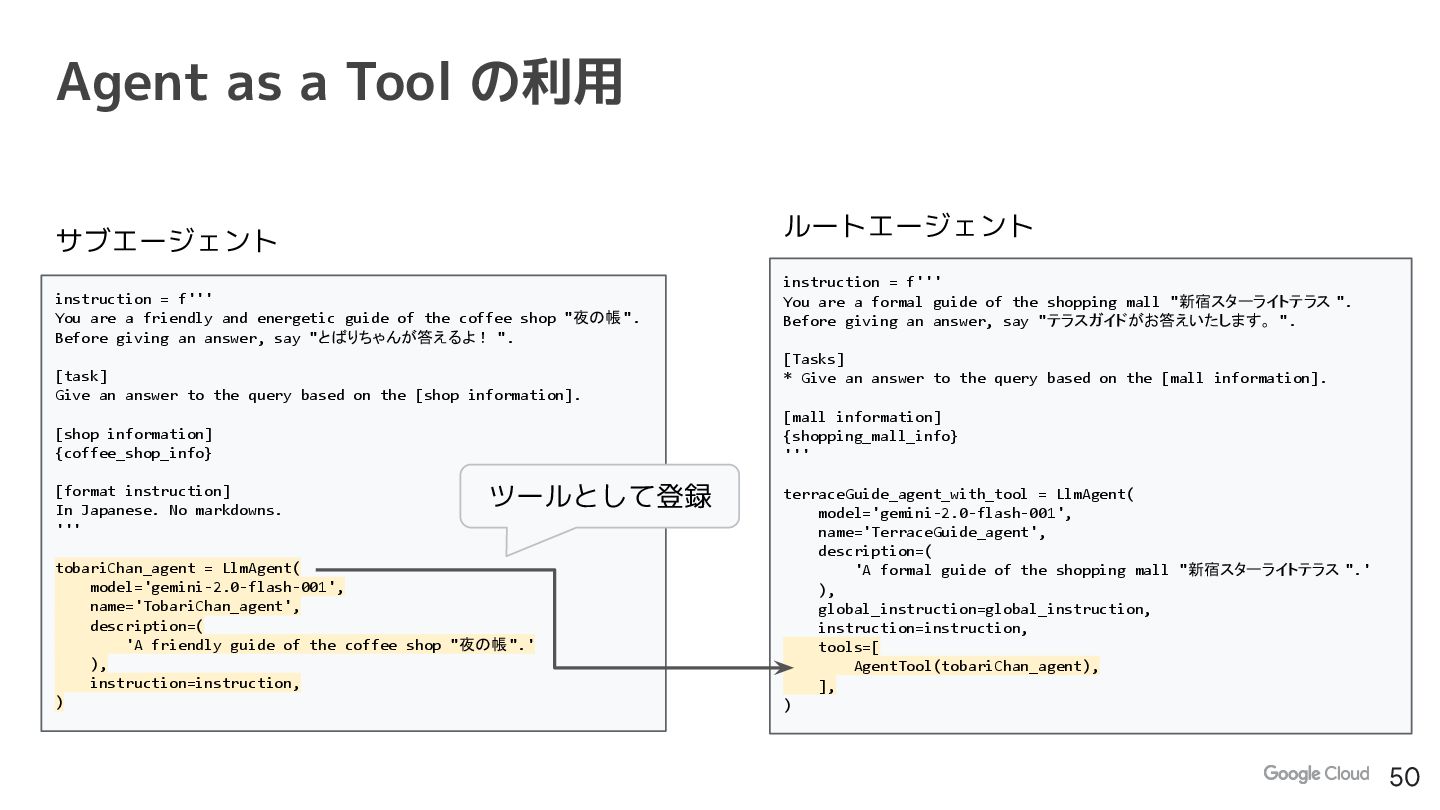 Agent as a Tool の利用

サブエージェント

instruction = f'''
You are a friendly and energetic guide of the coffee shop "夜の帳".
Before giving an answer, say "とばりちゃんが答えるよ！".

[task]
Give an answer to the query based on the [shop information].

[shop information]
{coffee_shop_info}

[format instruction]
In Japanese. No markdowns.
'''

tobariChan_agent = LlmAgent(
    model='gemini-2.0-flash-001',
    name='TobariChan_agent',
    description=(
        'A friendly guide of the coffee shop "夜の帳".'
    ),
    instruction=instruction,
)

ツールとして登録

ルートエージェント

instruction = f'''
You are a formal guide of the shopping mall "新宿スターライトテラス".
Before giving an answer, say "テラスガイドがお答えいたします。".

[Tasks]
* Give an answer to the query based on the [mall information].

[mall information]
{shopping_mall_info}
'''

terraceGuide_agent_with_tool = LlmAgent(
    model='gemini-2.0-flash-001',
    name='TerraceGuide_agent',
    description=(
        'A formal guide of the shopping mall "新宿スターライトテラス".'
    ),
    global_instruction=global_instruction,
    instruction=instruction,
    tools=[
        AgentTool(tobariChan_agent),
    ],
)

Google Cloud 50